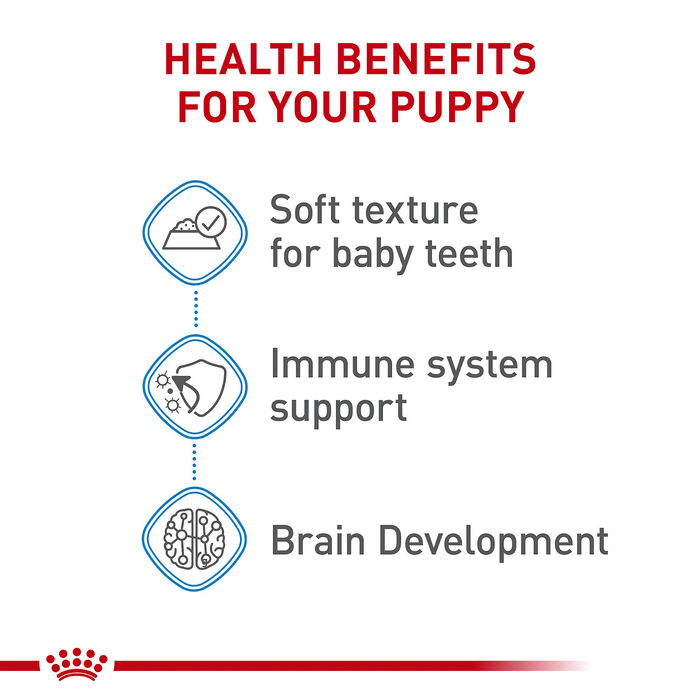 HEALTH BENEFITS FOR YOUR PUPPY

Soft texture for baby teeth

Immune system support

Brain Development